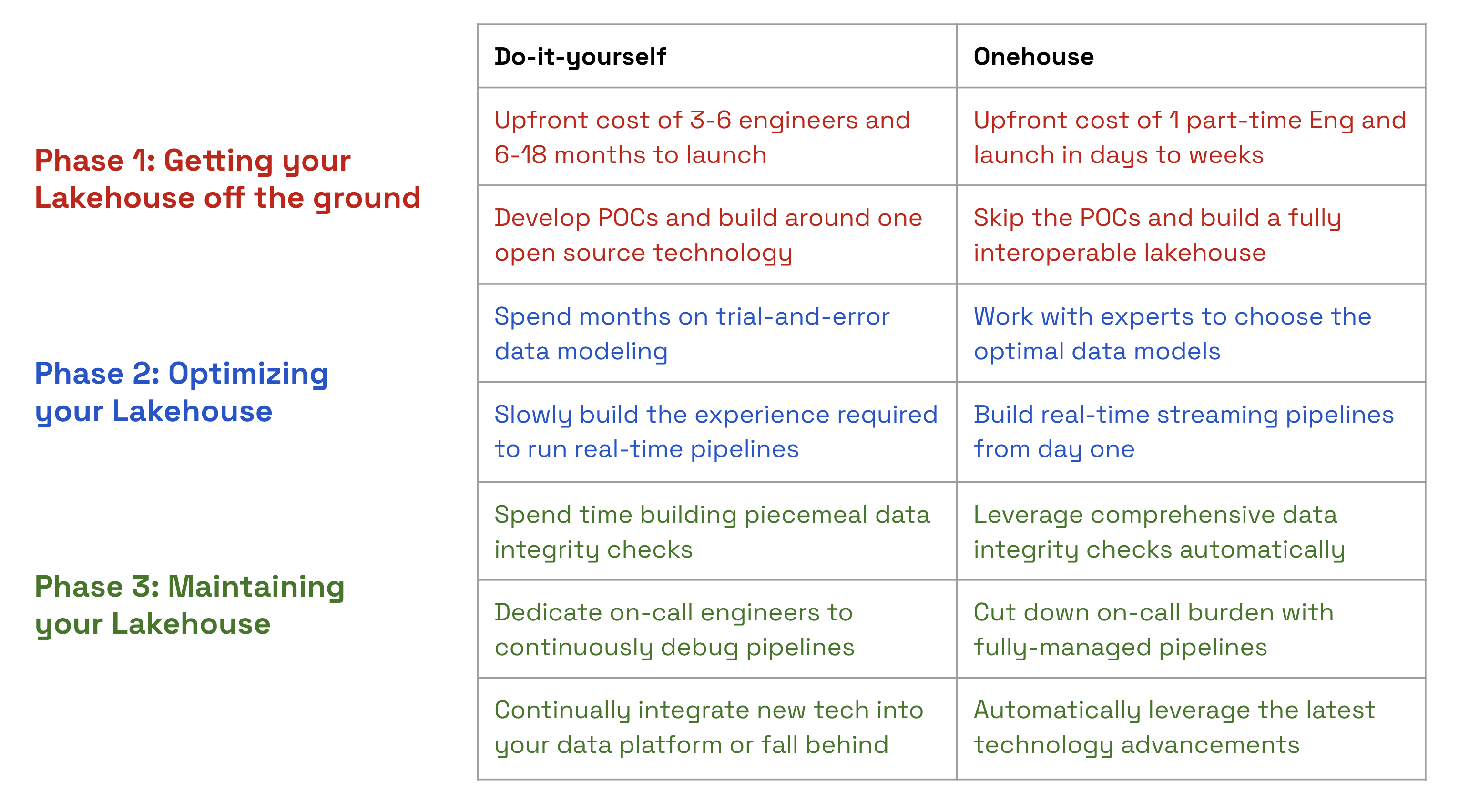 | | Do-it-yourself | Onehouse |
|---|---|---|
| Phase 1: Getting your Lakehouse off the ground | Upfront cost of 3-6 engineers and 6-18 months to launch | Upfront cost of 1 part-time Eng and launch in days to weeks |
| | Develop POCs and build around one open source technology | Skip the POCs and build a fully interoperable lakehouse |
| Phase 2: Optimizing your Lakehouse | Spend months on trial-and-error data modeling | Work with experts to choose the optimal data models |
| | Slowly build the experience required to run real-time pipelines | Build real-time streaming pipelines from day one |
| Phase 3: Maintaining your Lakehouse | Spend time building piecemeal data integrity checks | Leverage comprehensive data integrity checks automatically |
| | Dedicate on-call engineers to continuously debug pipelines | Cut down on-call burden with fully-managed pipelines |
| | Continually integrate new tech into your data platform or fall behind | Automatically leverage the latest technology advancements |